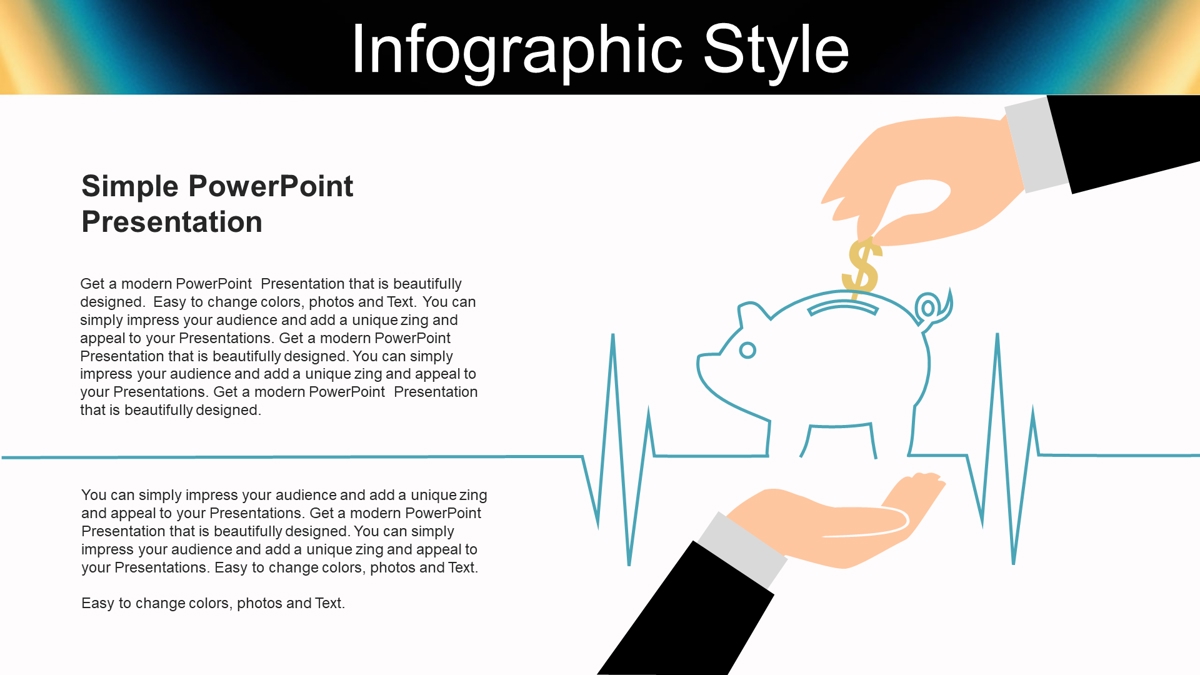 Infographic Style

Simple PowerPoint Presentation

Get a modern PowerPoint Presentation that is beautifully designed. Easy to change colors, photos and Text. You can simply impress your audience and add a unique zing and appeal to your Presentations. Get a modern PowerPoint Presentation that is beautifully designed. You can simply impress your audience and add a unique zing and appeal to your Presentations. Get a modern PowerPoint Presentation that is beautifully designed.

You can simply impress your audience and add a unique zing and appeal to your Presentations. Get a modern PowerPoint Presentation that is beautifully designed. You can simply impress your audience and add a unique zing and appeal to your Presentations. Easy to change colors, photos and Text.

Easy to change colors, photos and Text.

$